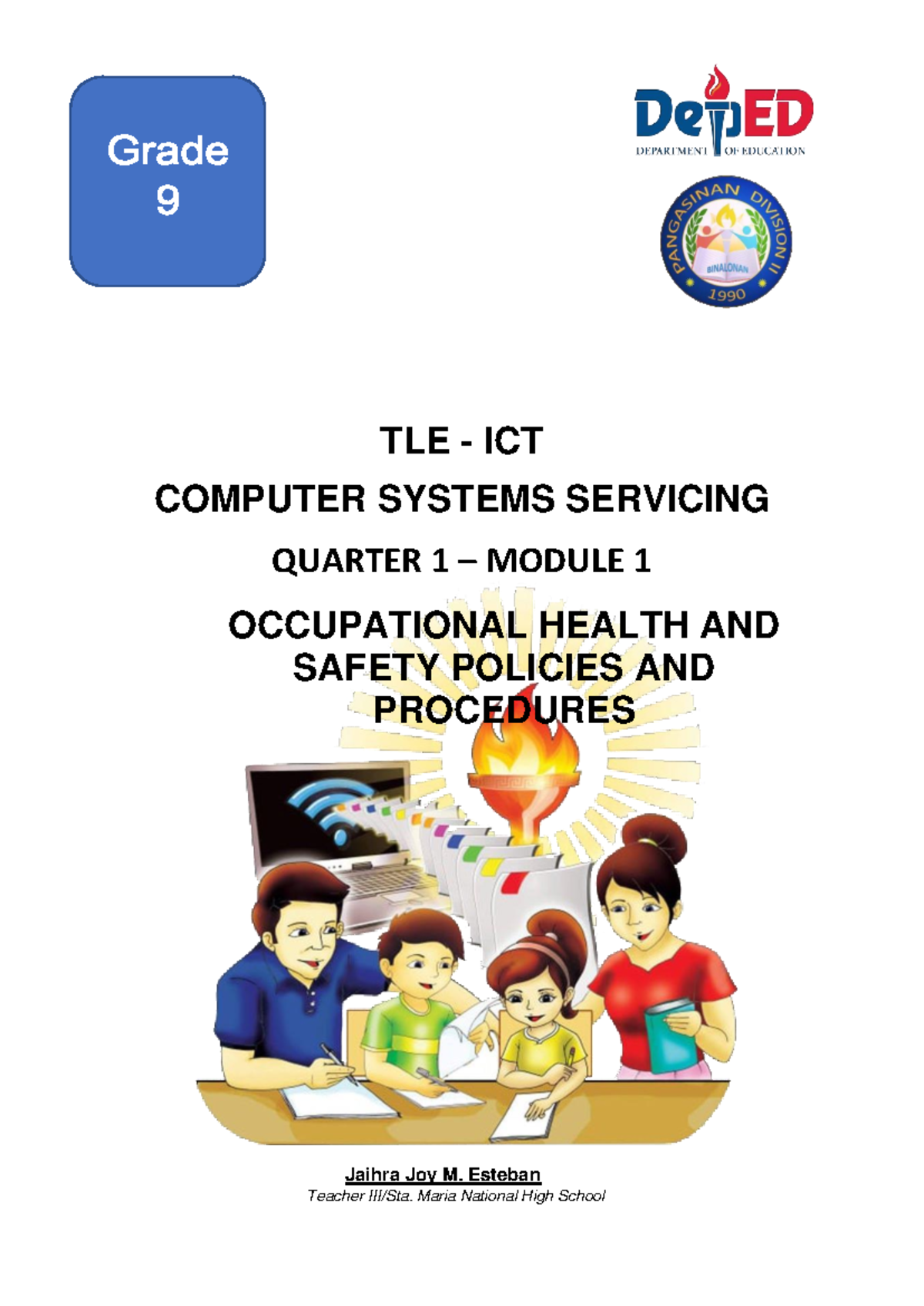 Grade 9

DepED
DEPARTMENT OF EDUCATION

PANGASINAN DIVISION II
BINALONAN
1990

TLE - ICT

COMPUTER SYSTEMS SERVICING

QUARTER 1 – MODULE 1

OCCUPATIONAL HEALTH AND SAFETY POLICIES AND PROCEDURES

Jaihra Joy M. Esteban
Teacher III/Sta. Maria National High School